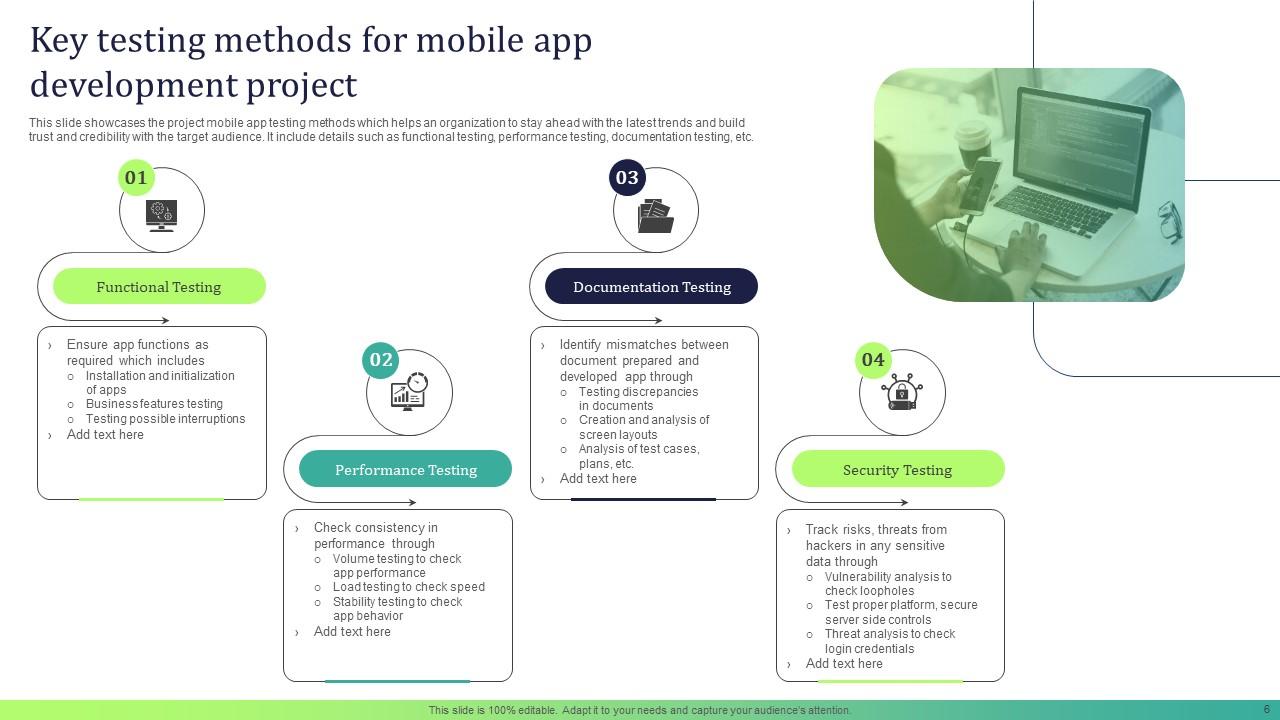 Key testing methods for mobile app development project

This slide showcases the project mobile app testing methods which helps an organization to stay ahead with the latest trends and build trust and credibility with the target audience. It include details such as functional testing, performance testing, documentation testing, etc.

01

Functional Testing

› Ensure app functions as required which includes
○ Installation and initialization of apps
○ Business features testing
○ Testing possible interruptions
› Add text here

02

Performance Testing

› Check consistency in performance through
○ Volume testing to check app performance
○ Load testing to check speed
○ Stability testing to check app behavior
› Add text here

03

Documentation Testing

› Identify mismatches between document prepared and developed app through
○ Testing discrepancies in documents
○ Creation and analysis of screen layouts
○ Analysis of test cases, plans, etc.
› Add text here

04

Security Testing

› Track risks, threats from hackers in any sensitive data through
○ Vulnerability analysis to check loopholes
○ Test proper platform, secure server side controls
○ Threat analysis to check login credentials
› Add text here

This slide is 100% editable. Adapt it to your needs and capture your audience's attention.

6